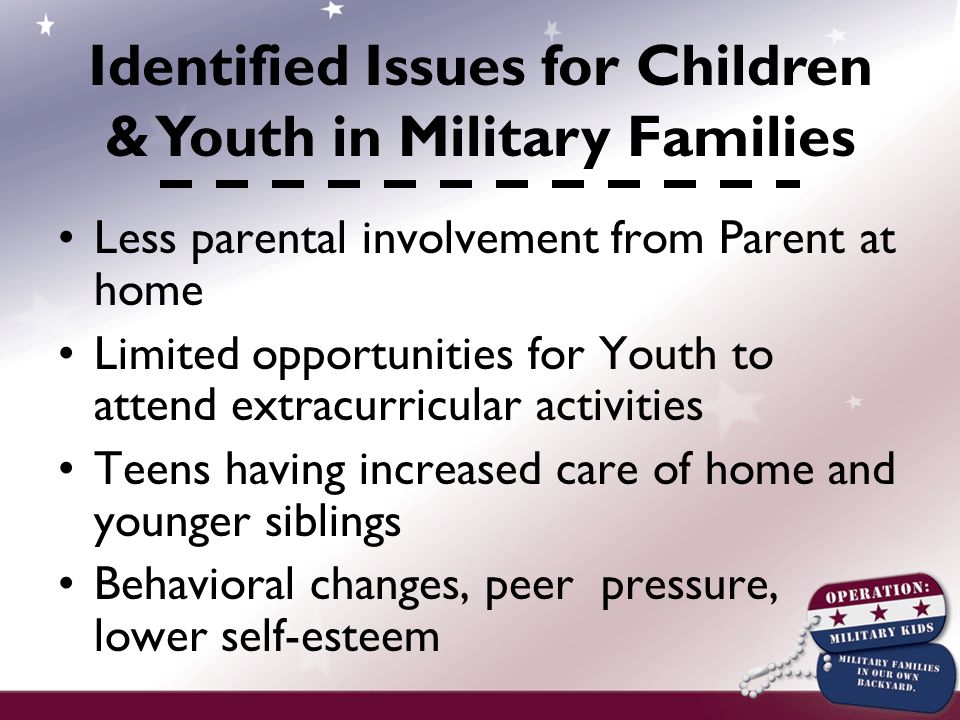 Identified Issues for Children & Youth in Military Families

• Less parental involvement from Parent at home
• Limited opportunities for Youth to attend extracurricular activities
• Teens having increased care of home and younger siblings
• Behavioral changes, peer pressure, lower self-esteem

OPERATION:
MILITARY KIDS
MILITARY FAMILIES IN OUR OWN BACKYARD.